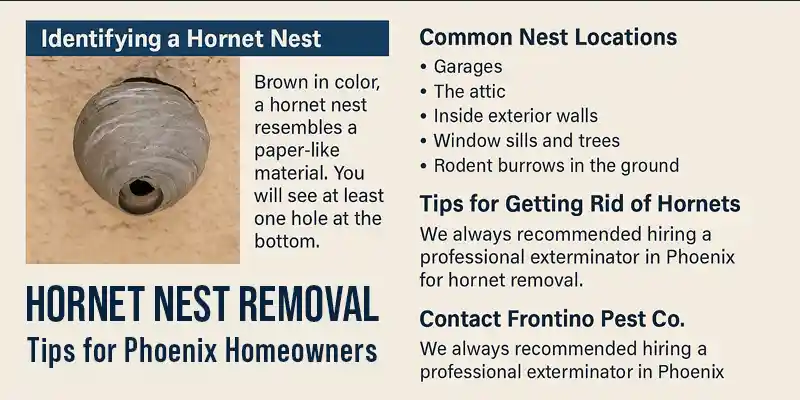 Identifying a Hornet Nest

Brown in color, a hornet nest resembles a paper-like material. You will see at least one hole at the bottom.

HORNET NEST REMOVAL
Tips for Phoenix Homeowners

Common Nest Locations
• Garages
• The attic
• Inside exterior walls
• Window sills and trees
• Rodent burrows in the ground

Tips for Getting Rid of Hornets
We always recommended hiring a professional exterminator in Phoenix for hornet removal.

Contact Frontino Pest Co.
We always recommended hiring a professional exterminator in Phoenix